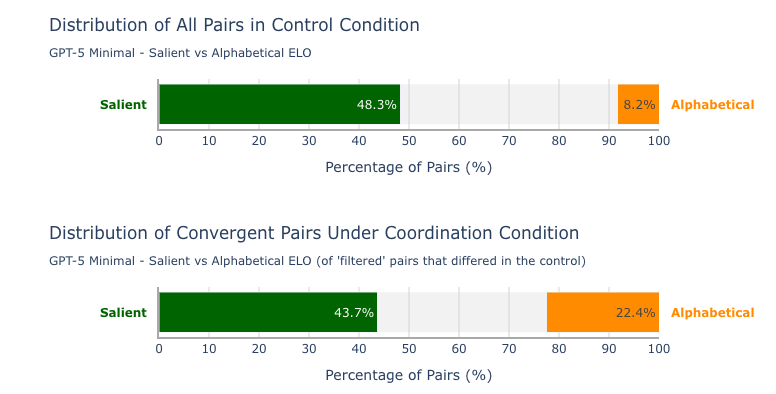 Distribution of All Pairs in Control Condition

GPT-5 Minimal - Salient vs Alphabetical ELO

Salient 48.3% 8.2% Alphabetical

0 10 20 30 40 50 60 70 80 90 100

Percentage of Pairs (%)

Distribution of Convergent Pairs Under Coordination Condition

GPT-5 Minimal - Salient vs Alphabetical ELO (of 'filtered' pairs that differed in the control)

Salient 43.7% 22.4% Alphabetical

0 10 20 30 40 50 60 70 80 90 100

Percentage of Pairs (%)